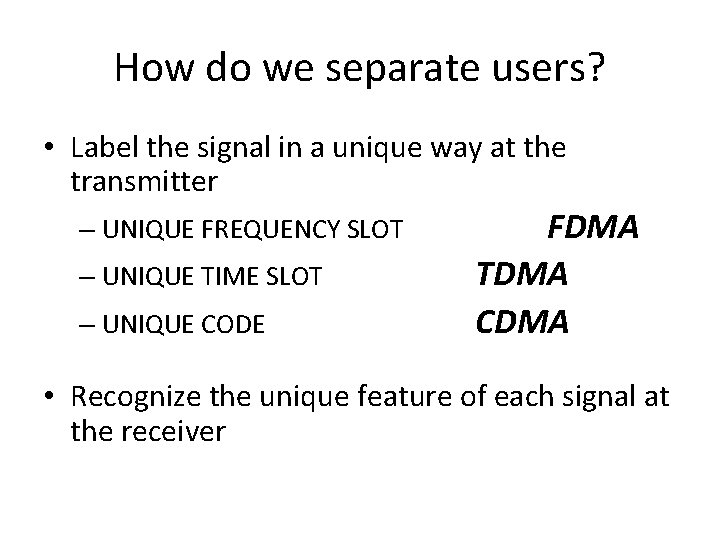 How do we separate users?

• Label the signal in a unique way at the transmitter

– UNIQUE FREQUENCY SLOT FDMA

– UNIQUE TIME SLOT TDMA

– UNIQUE CODE CDMA

• Recognize the unique feature of each signal at the receiver